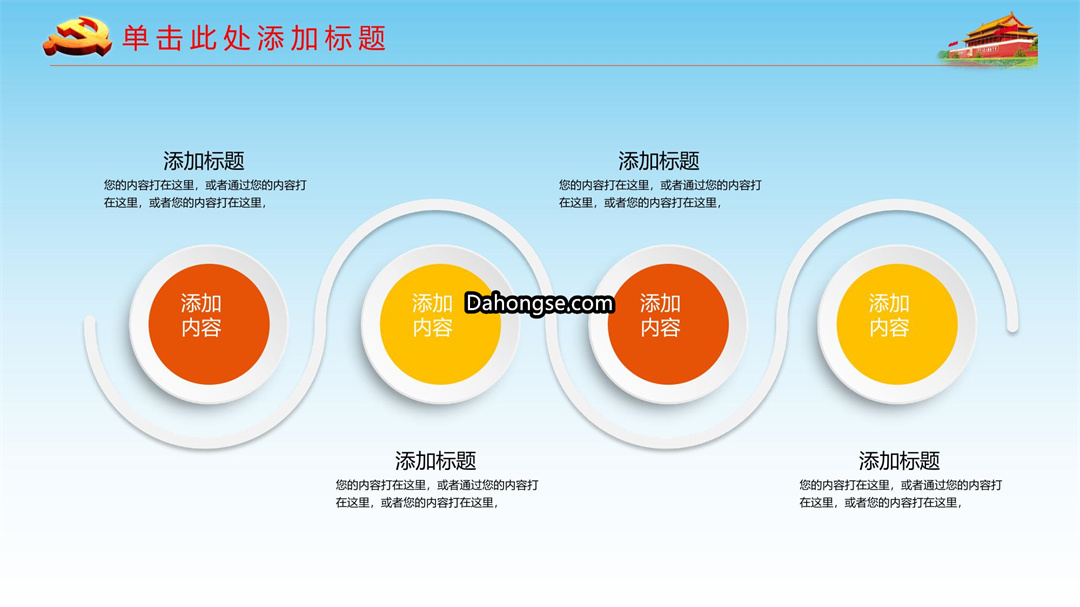 单击此处添加标题

添加标题
您的内容打在这里，或者通过您的内容打在这里，或者您的内容打在这里，

添加标题
您的内容打在这里，或者通过您的内容打在这里，或者您的内容打在这里，

添加内容

添加内容

Dahongse.com

添加内容

添加内容

添加标题
您的内容打在这里，或者通过您的内容打在这里，或者您的内容打在这里，

添加标题
您的内容打在这里，或者通过您的内容打在这里，或者您的内容打在这里，